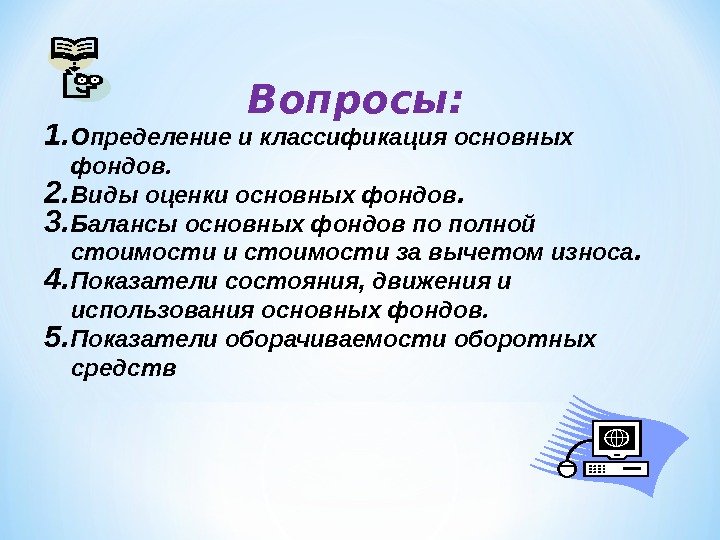 Вопросы:

1. Определение и классификация основных фондов.
2. Виды оценки основных фондов.
3. Балансы основных фондов по полной стоимости и стоимости за вычетом износа.
4. Показатели состояния, движения и использования основных фондов.
5. Показатели оборачиваемости оборотных средств